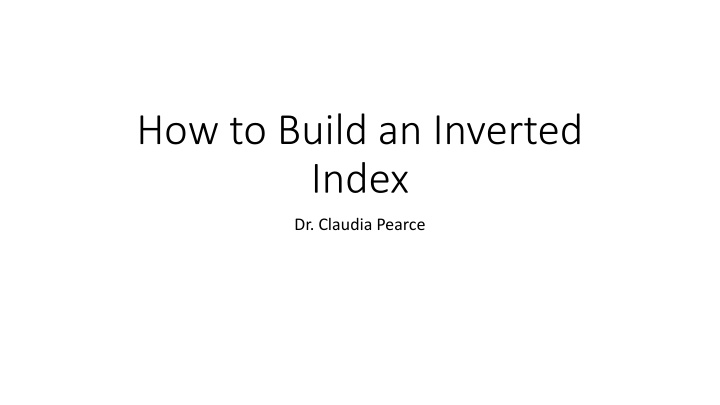 How to Build an Inverted Index

Dr. Claudia Pearce